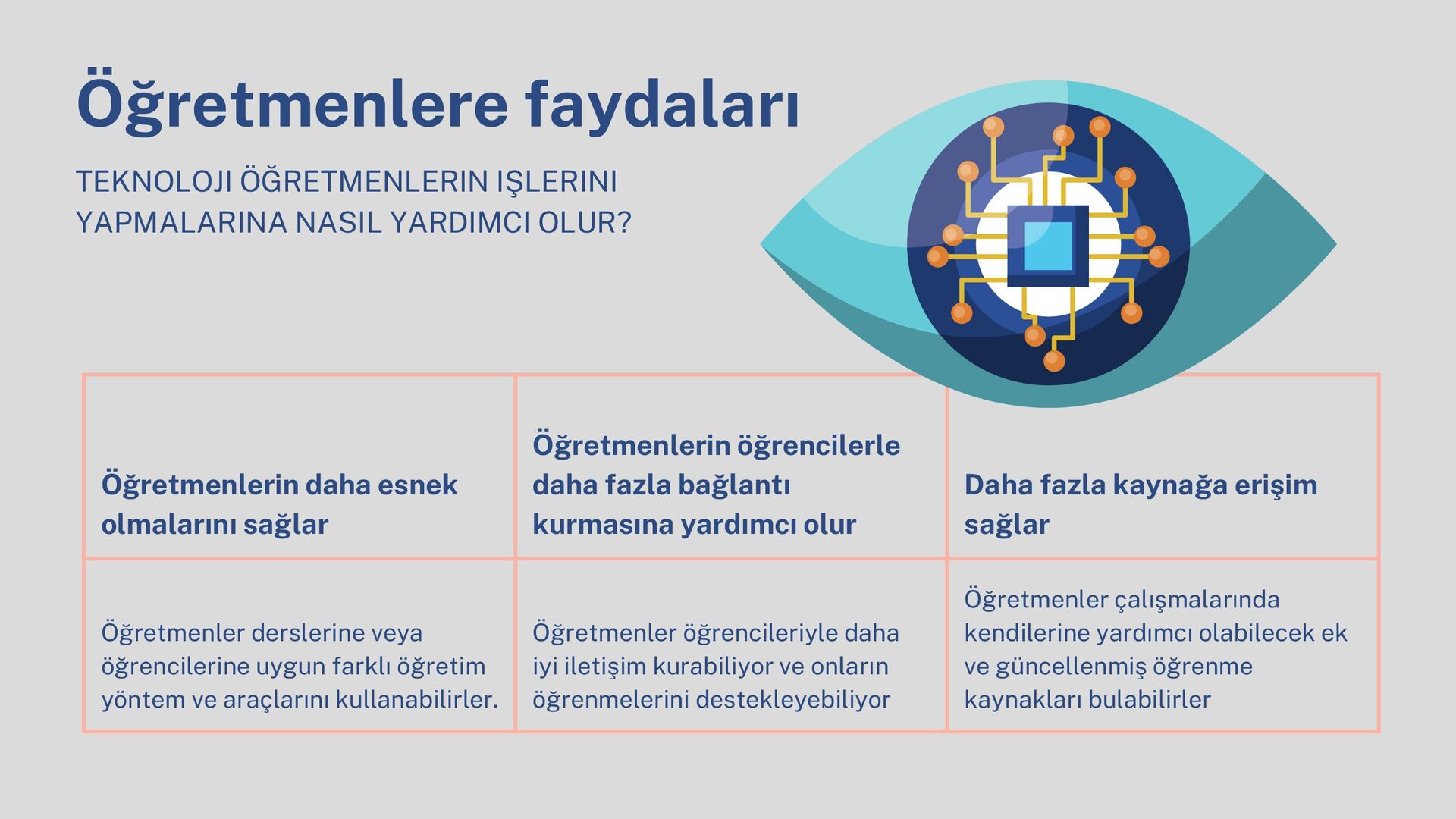 Öğretmenlere faydaları

TEKNOLOJI ÖĞRETMENLERIN IŞLERINI YAPMALARINA NASIL YARDIMCI OLUR?

| Öğretmenlerin daha esnek olmalarını sağlar | Öğretmenlerin öğrencilerle daha fazla bağlantı kurmasına yardımcı olur | Daha fazla kaynağa erişim sağlar |
|---|---|---|
| Öğretmenler derslerine veya öğrencilerine uygun farklı öğretim yöntem ve araçlarını kullanabilirler. | Öğretmenler öğrencileriyle daha iyi iletişim kurabiliyor ve onların öğrenmelerini destekleyebiliyor | Öğretmenler çalışmalarında kendilerine yardımcı olabilecek ek ve güncellenmiş öğrenme kaynakları bulabilirler |